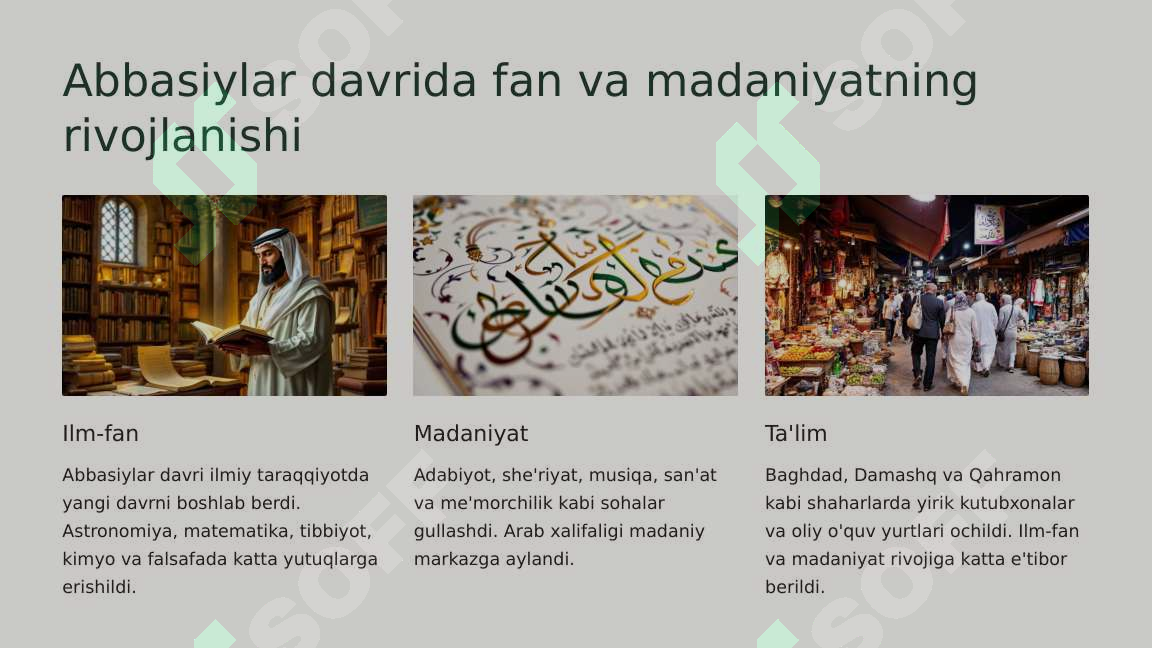 Abbasiylar davrida fan va madaniyatning rivojlanishi

Ilm-fan

Abbasiylar davri ilmiy taraqqiyotda yangi davrni boshlab berdi. Astronomiya, matematika, tibbiyot, kimyo va falsafada katta yutuqlarga erishildi.

Madaniyat

Adabiyot, she'riyat, musiqa, san'at va me'morchilik kabi sohalar gullashdi. Arab xalifaligi madaniy markazga aylandi.

Ta'lim

Baghdad, Damashq va Qahramon kabi shaharlarda yirik kutubxonalar va oliy o'quv yurtlari ochildi. Ilm-fan va madaniyat rivojiga katta e'tibor berildi.